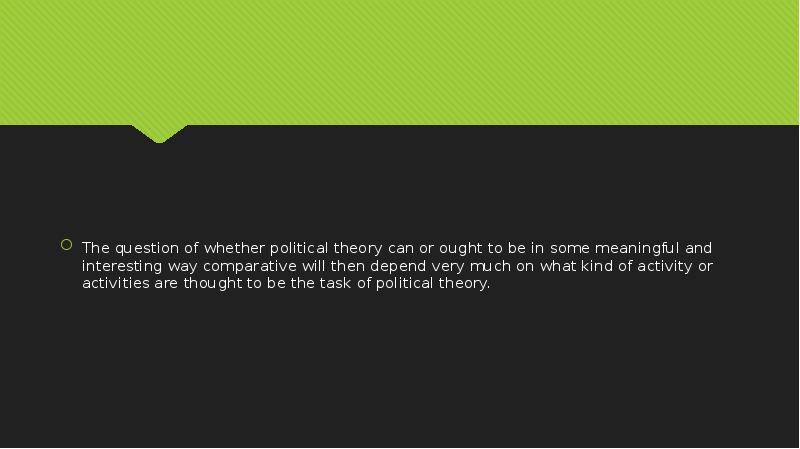 The question of whether political theory can or ought to be in some meaningful and interesting way comparative will then depend very much on what kind of activity or activities are thought to be the task of political theory.